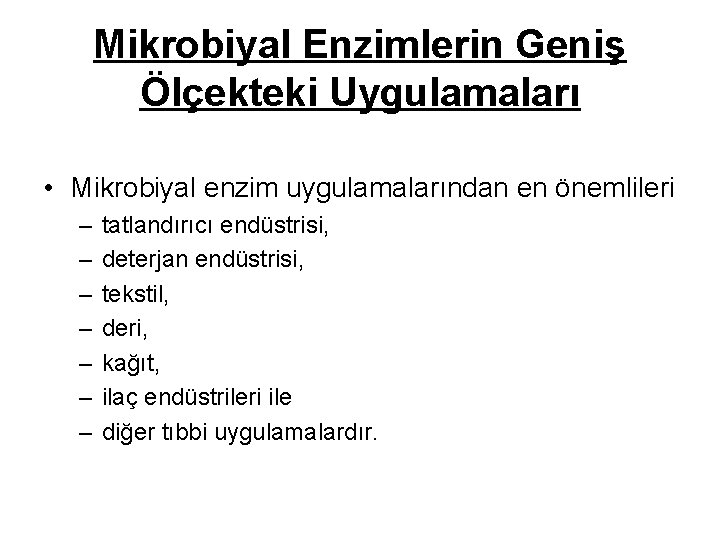 Mikrobiyal Enzimlerin Geniş Ölçekteki Uygulamaları

• Mikrobiyal enzim uygulamalarından en önemlileri
– tatlandırıcı endüstrisi,
– deterjan endüstrisi,
– tekstil,
– deri,
– kağıt,
– ilaç endüstrileri ile
– diğer tıbbi uygulamalardır.